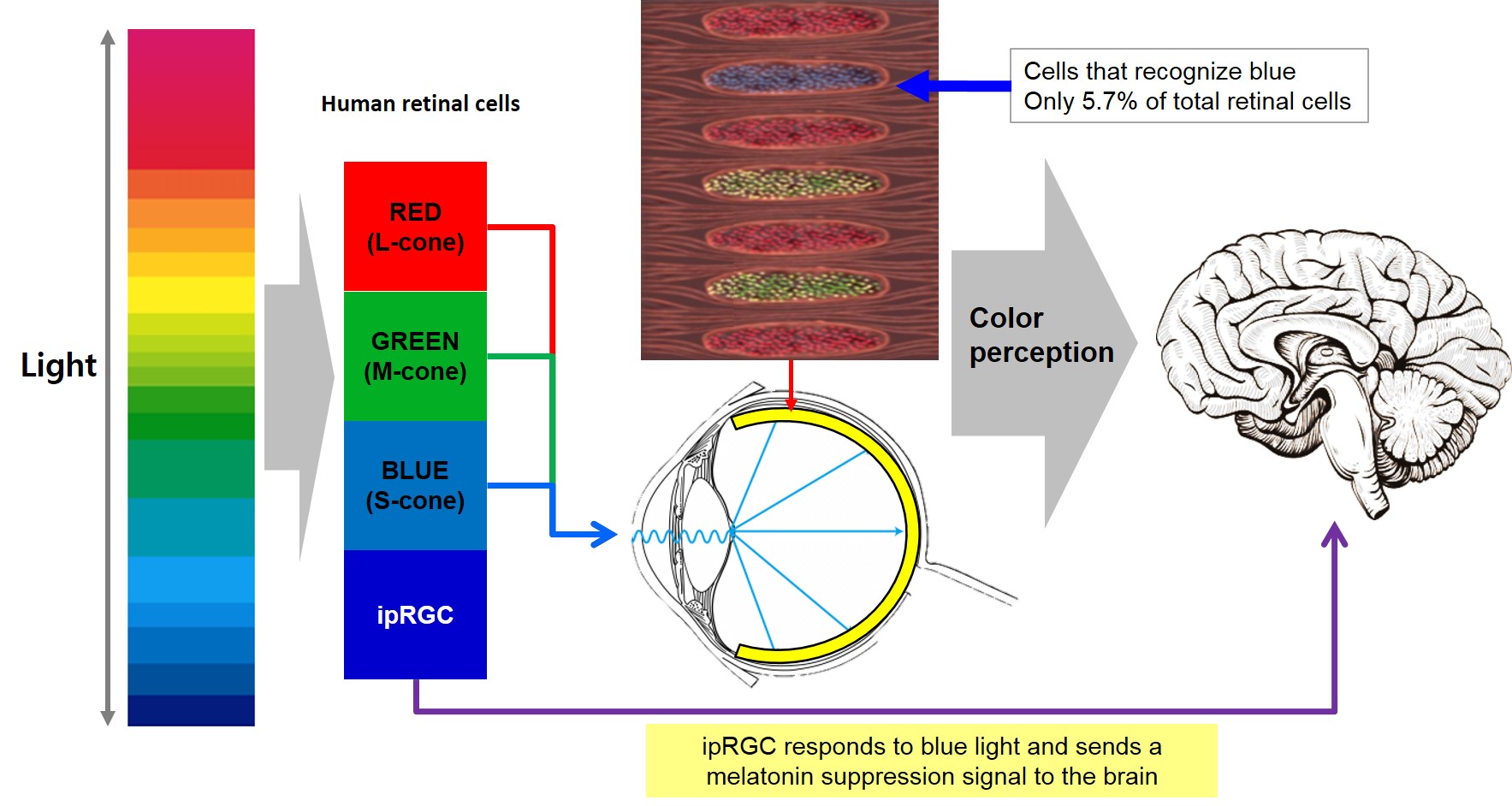 Light

Human retinal cells

RED
(L-cone)

GREEN
(M-cone)

BLUE
(S-cone)

ipRGC

Cells that recognize blue
Only 5.7% of total retinal cells

Color perception

ipRGC responds to blue light and sends a melatonin suppression signal to the brain